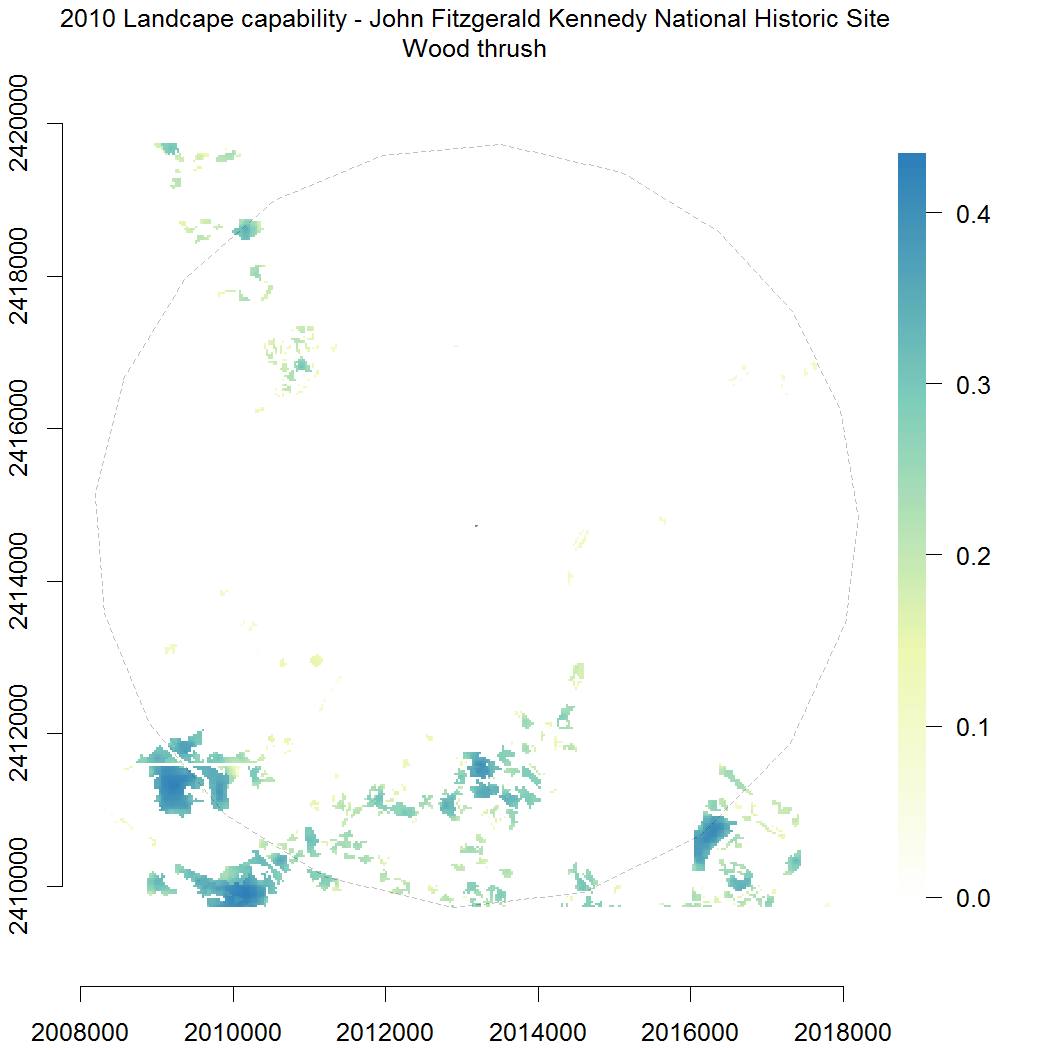 2010 Landcape capability - John Fitzgerald Kennedy National Historic Site
Wood thrush

2420000
2418000
2416000
2414000
2412000
2410000

0.4
0.3
0.2
0.1
0.0

2008000 2010000 2012000 2014000 2016000 2018000